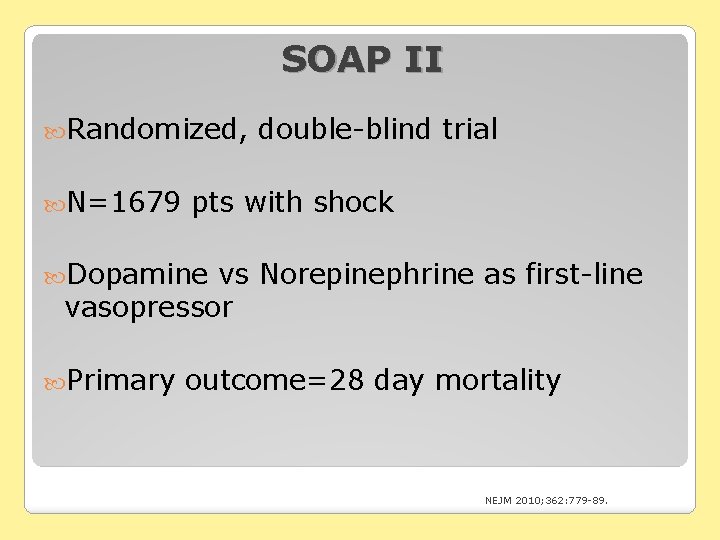 SOAP II

Randomized, double-blind trial

N=1679 pts with shock

Dopamine vs Norepinephrine as first-line vasopressor

Primary outcome=28 day mortality

NEJM 2010;362:779-89.